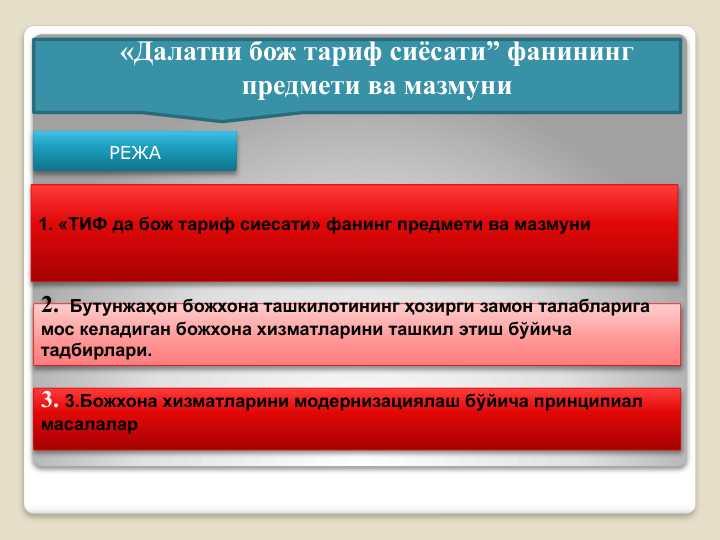 «Далатни бож тариф сиёсати” фанининг предмети ва мазмуни

РЕЖА

1. «ТИФ да бож тариф сиесати» фанинг предмети ва мазмуни

2. Бутунжаҳон божхона ташкилотининг ҳозирги замон талабларига мос келадиган божхона хизматларини ташкил этиш бўйича тадбирлари.

3. 3.Божхона хизматларини модернизациялаш бўйича принципиал масалалар